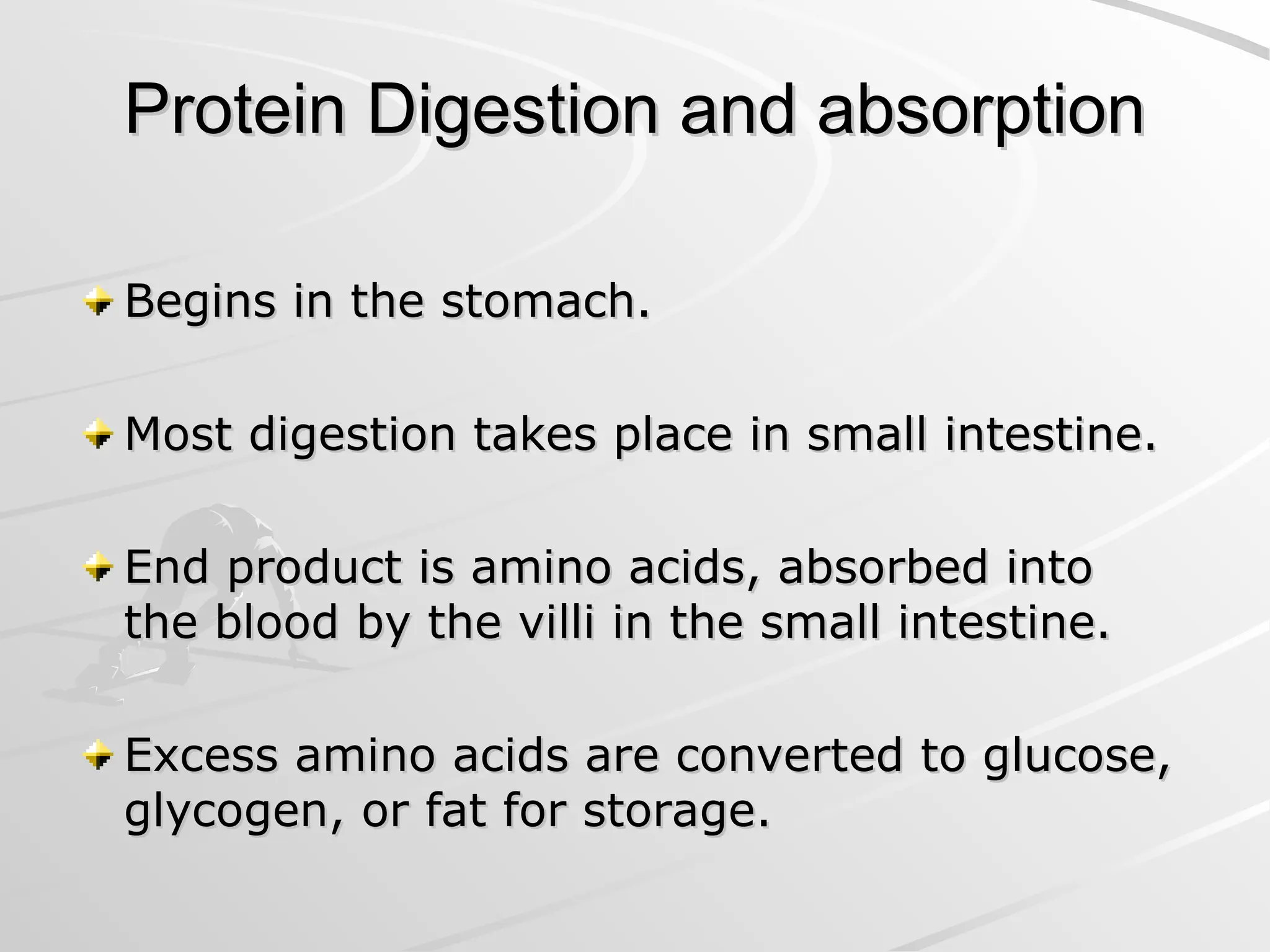 Protein Digestion and absorption

Begins in the stomach.

Most digestion takes place in small intestine.

End product is amino acids, absorbed into the blood by the villi in the small intestine.

Excess amino acids are converted to glucose, glycogen, or fat for storage.